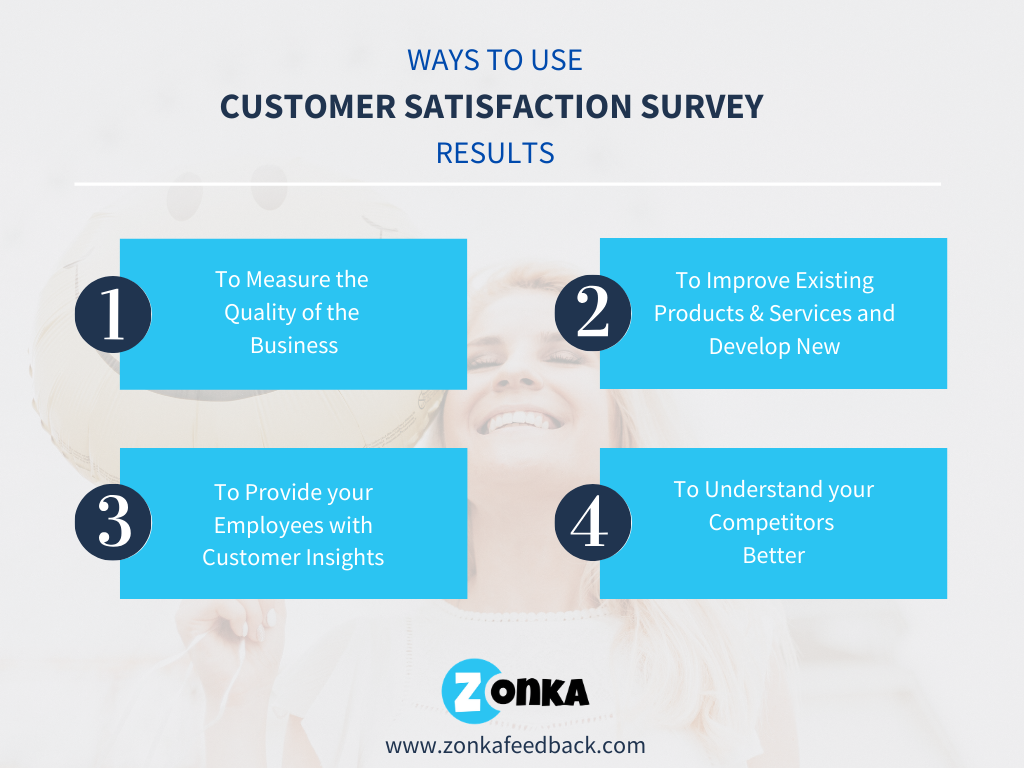 WAYS TO USE
CUSTOMER SATISFACTION SURVEY
RESULTS

1
To Measure the Quality of the Business

2
To Improve Existing Products & Services and Develop New

3
To Provide your Employees with Customer Insights

4
To Understand your Competitors Better

ZONKA
www.zonkafeedback.com